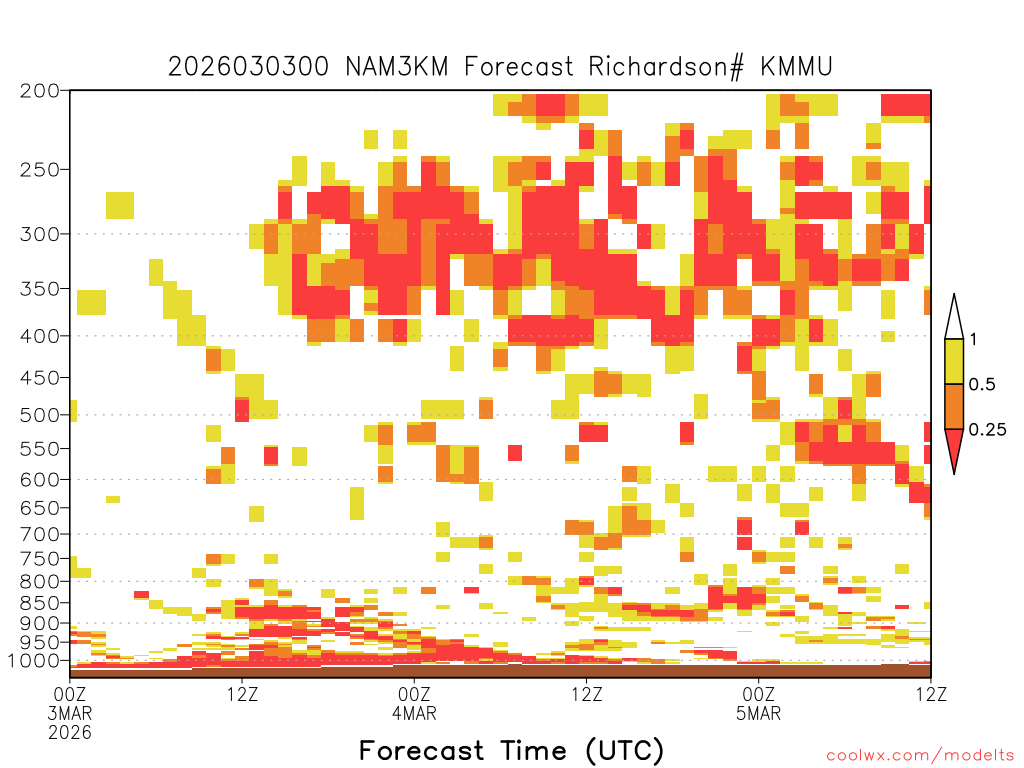 2026030300 NAM3KM Forecast Richardson# KMMU

200
250
300
350
400
450
500
550
600
650
700
750
800
850
900
950
1000

1
0.5
0.25

00Z
3MAR
2026
12Z
00Z
4MAR
12Z
00Z
5MAR
12Z

Forecast Time (UTC)

coolwx.com/modelts